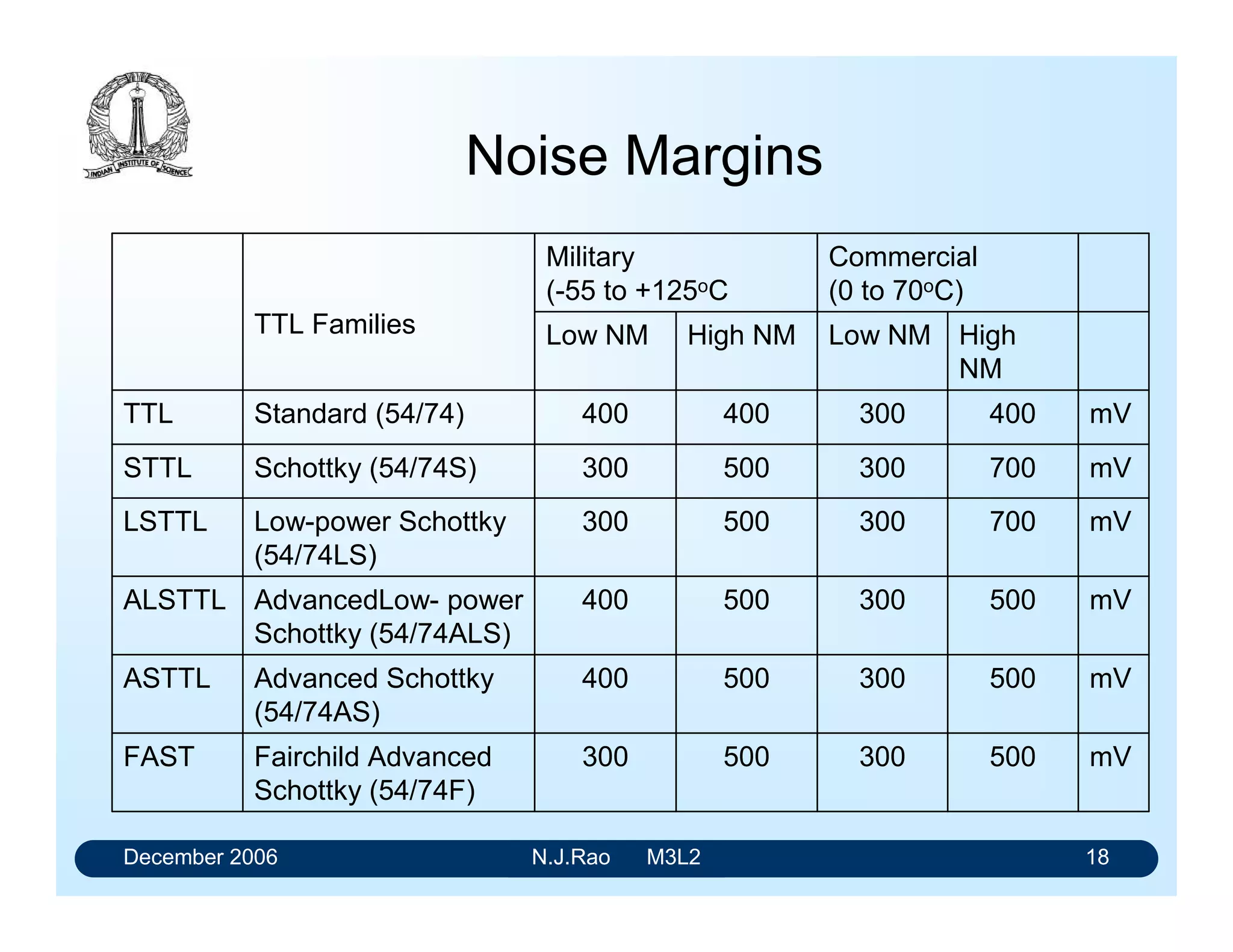 INDIAN INSTITUTE OF SCIENCE

Noise Margins

| | TTL Families | Military (-55 to +125$^o$C | | Commercial (0 to 70$^o$C) | | |
|---|---|---|---|---|---|---|
| | | Low NM | High NM | Low NM | High NM | |
| TTL | Standard (54/74) | 400 | 400 | 300 | 400 | mV |
| STTL | Schottky (54/74S) | 300 | 500 | 300 | 700 | mV |
| LSTTL | Low-power Schottky (54/74LS) | 300 | 500 | 300 | 700 | mV |
| ALSTTL | AdvancedLow- power Schottky (54/74ALS) | 400 | 500 | 300 | 500 | mV |
| ASTTL | Advanced Schottky (54/74AS) | 400 | 500 | 300 | 500 | mV |
| FAST | Fairchild Advanced Schottky (54/74F) | 300 | 500 | 300 | 500 | mV |

December 2006 N.J.Rao M3L2 18